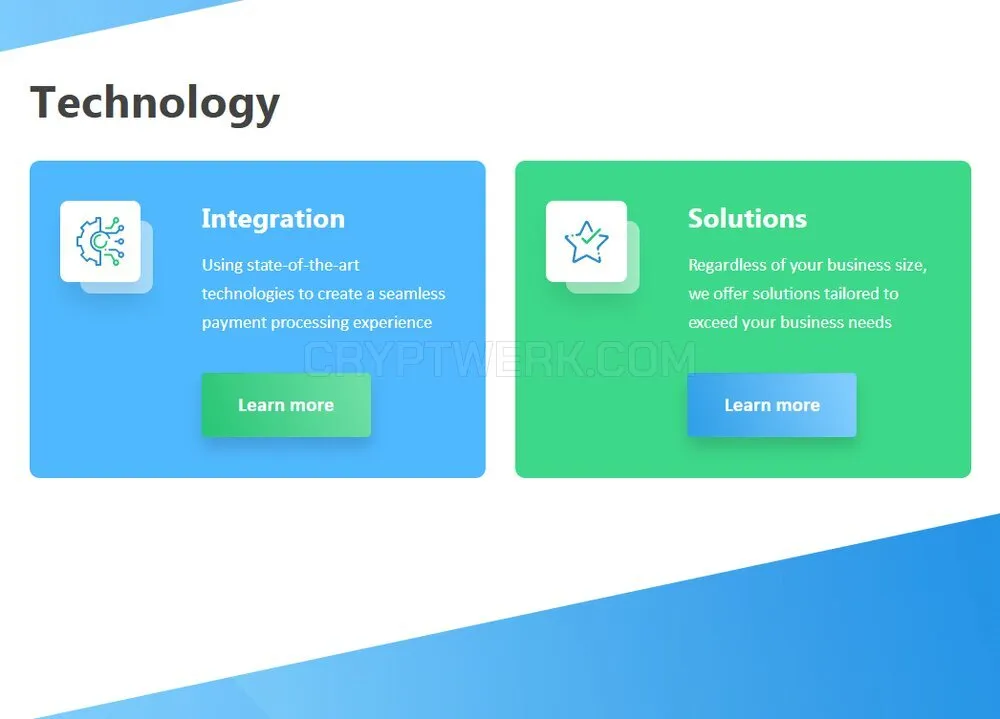 Technology

Integration

Using state-of-the-art technologies to create a seamless payment processing experience

Learn more

Solutions

Regardless of your business size, we offer solutions tailored to exceed your business needs

Learn more

CRYPTWERK.COM